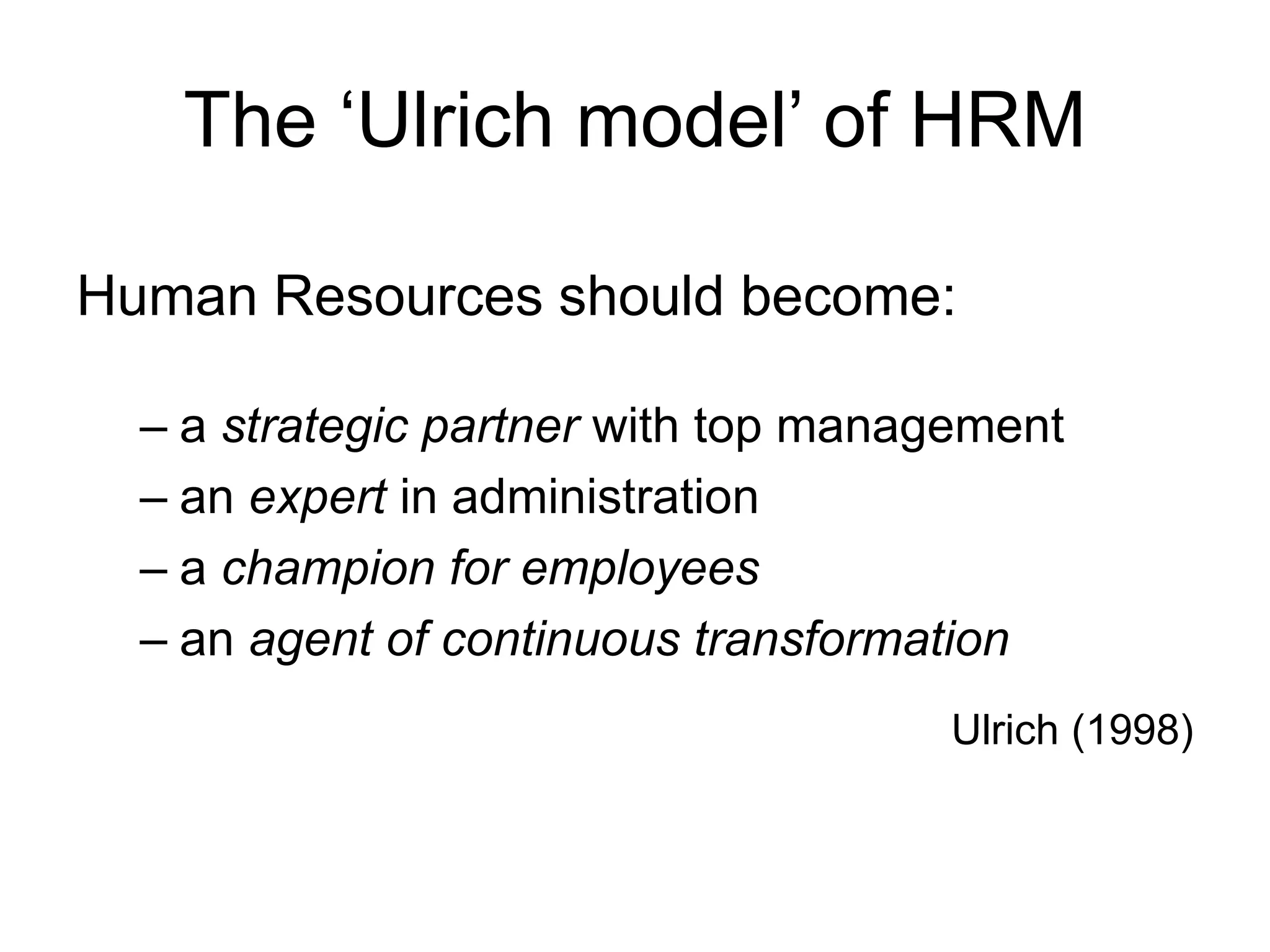 The ‘Ulrich model’ of HRM

Human Resources should become:

– a strategic partner with top management
– an expert in administration
– a champion for employees
– an agent of continuous transformation

Ulrich (1998)